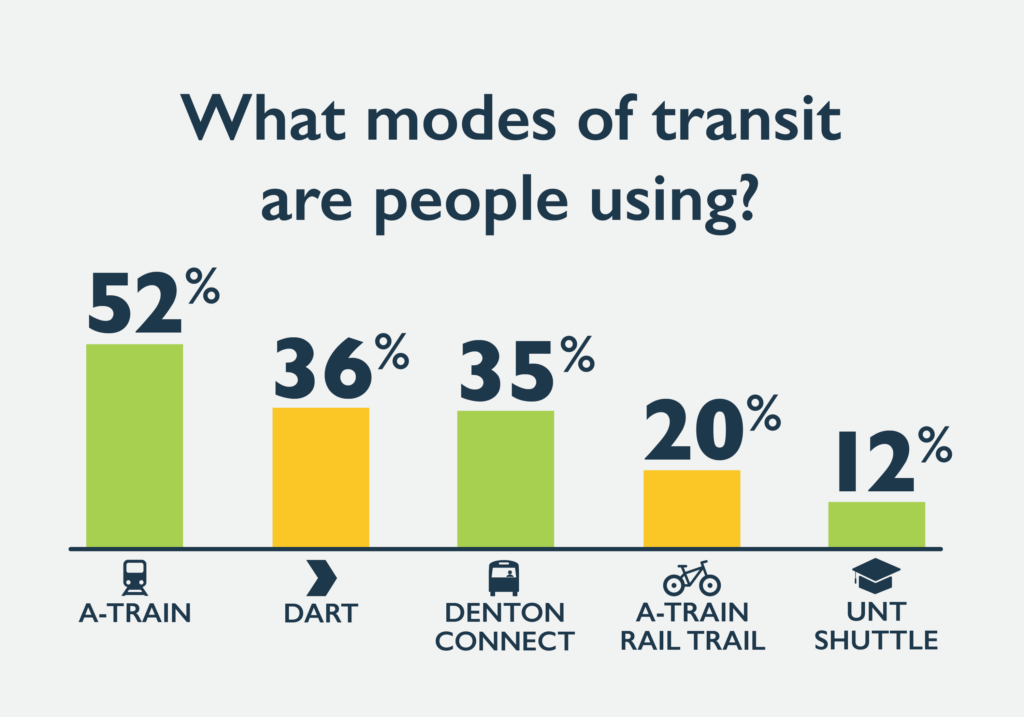 What modes of transit are people using?

52%
36%
35%
20%
12%

A-TRAIN
DART
DENTON CONNECT
A-TRAIN RAIL TRAIL
UNT SHUTTLE